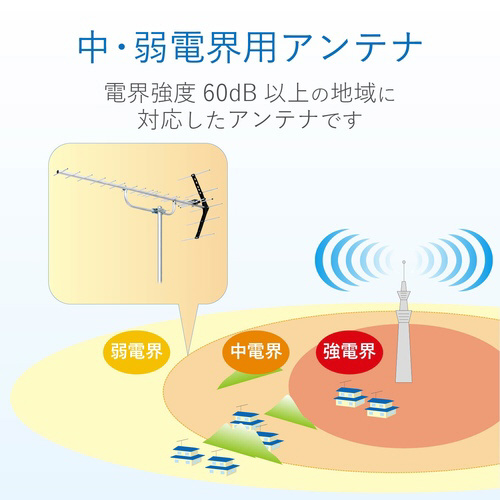 中・弱電界用アンテナ

電界強度 60dB 以上の地域に対応したアンテナです

弱電界

中電界

強電界